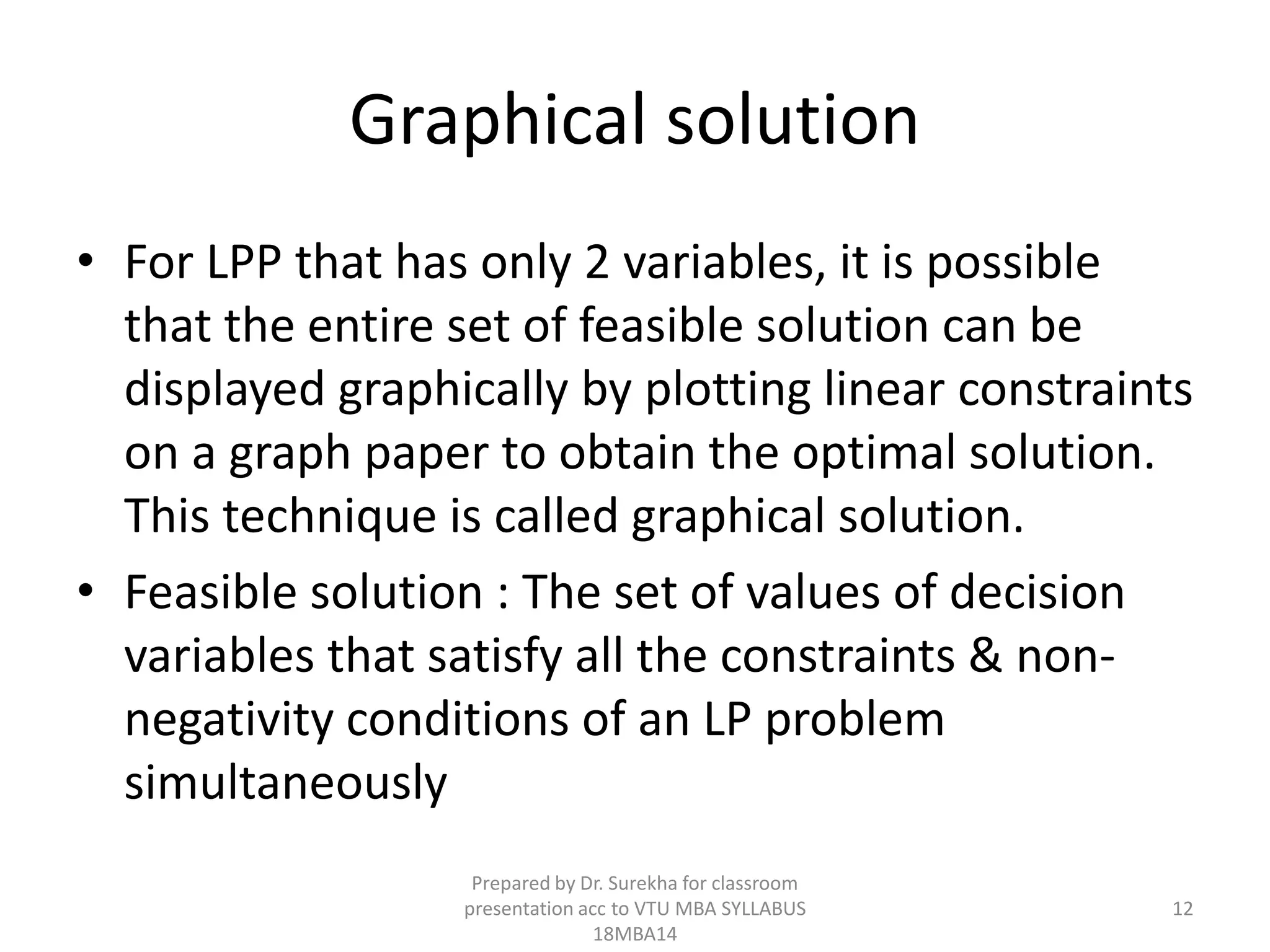 Graphical solution

• For LPP that has only 2 variables, it is possible that the entire set of feasible solution can be displayed graphically by plotting linear constraints on a graph paper to obtain the optimal solution. This technique is called graphical solution.

• Feasible solution : The set of values of decision variables that satisfy all the constraints & non-negativity conditions of an LP problem simultaneously

Prepared by Dr. Surekha for classroom presentation acc to VTU MBA SYLLABUS 18MBA14

12